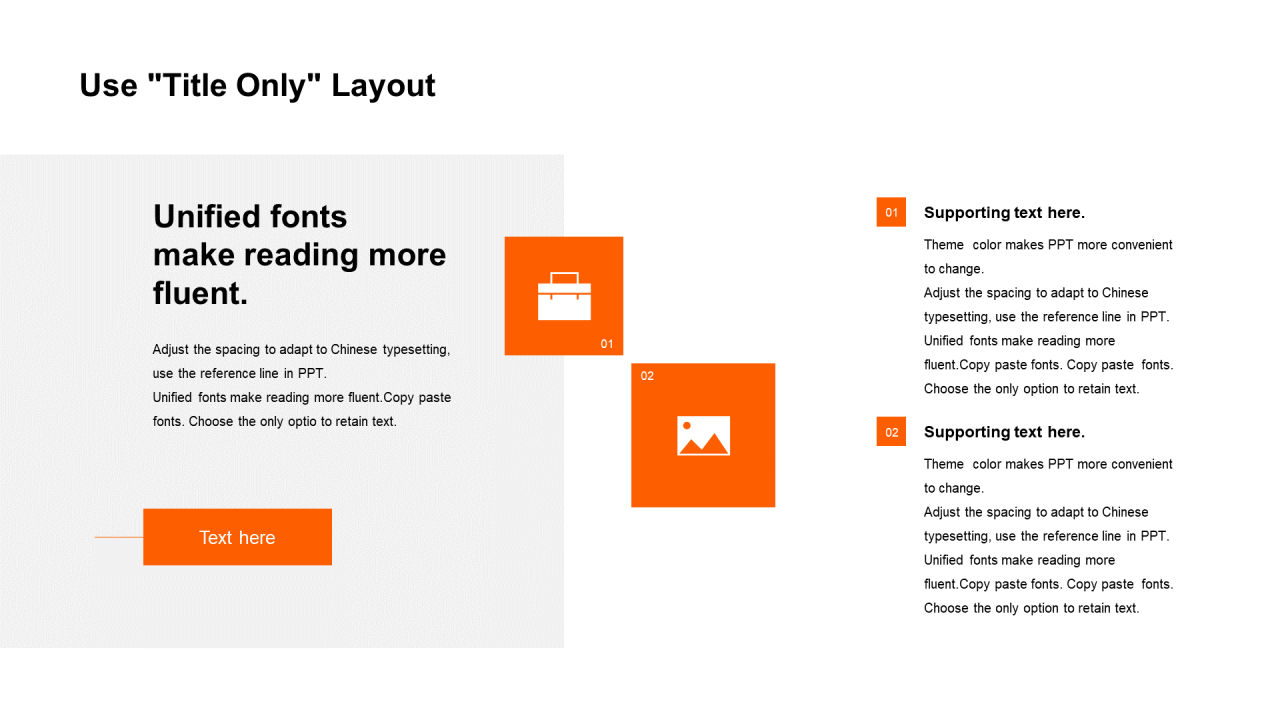 Use "Title Only" Layout

Unified fonts make reading more fluent.

Adjust the spacing to adapt to Chinese typesetting, use the reference line in PPT.
Unified fonts make reading more fluent.Copy paste fonts. Choose the only optio to retain text.

Text here

01

02

01

Supporting text here.

Theme color makes PPT more convenient to change.
Adjust the spacing to adapt to Chinese typesetting, use the reference line in PPT.
Unified fonts make reading more fluent.Copy paste fonts. Copy paste fonts. Choose the only option to retain text.

02

Supporting text here.

Theme color makes PPT more convenient to change.
Adjust the spacing to adapt to Chinese typesetting, use the reference line in PPT.
Unified fonts make reading more fluent.Copy paste fonts. Copy paste fonts. Choose the only option to retain text.